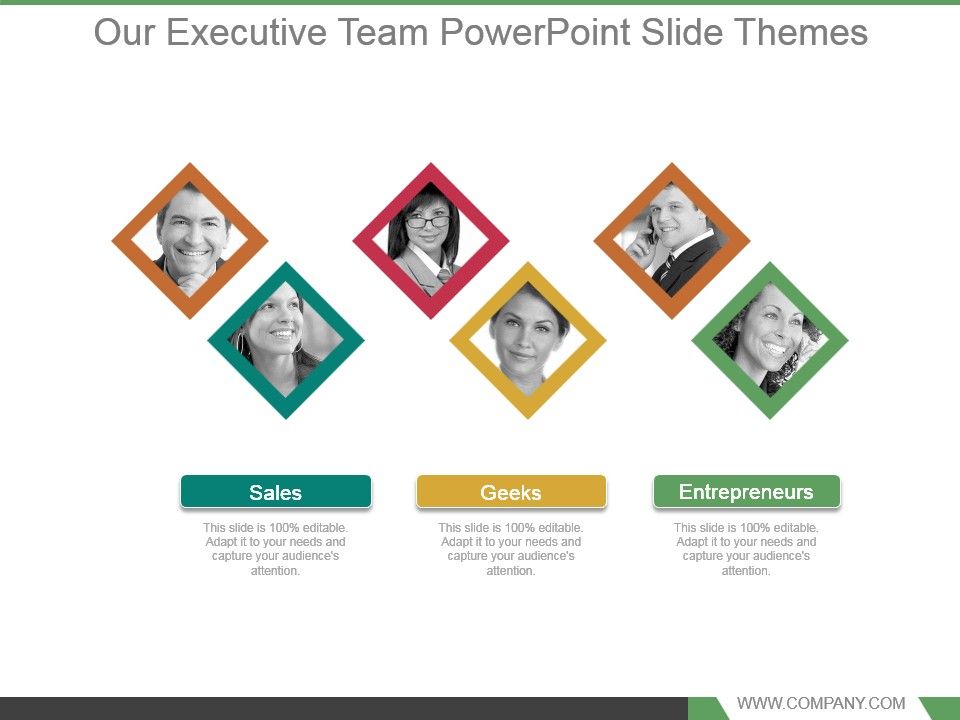 Our Executive Team PowerPoint Slide Themes

Sales

This slide is 100% editable. Adapt it to your needs and capture your audience's attention.

Geeks

This slide is 100% editable. Adapt it to your needs and capture your audience's attention.

Entrepreneurs

This slide is 100% editable. Adapt it to your needs and capture your audience's attention.

WWW.COMPANY.COM